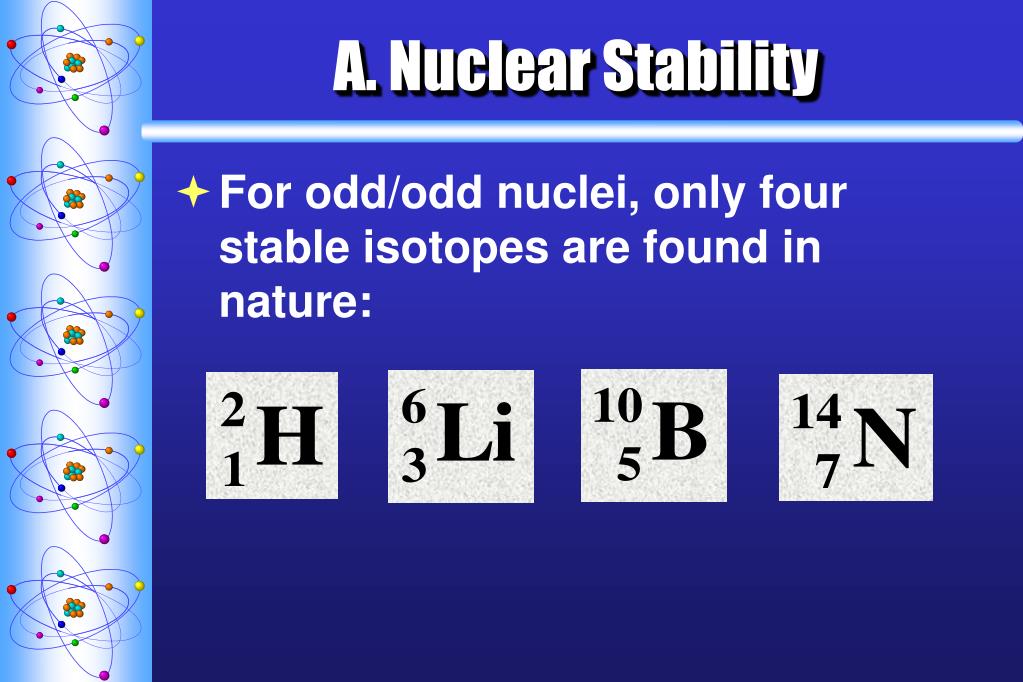 A. Nuclear Stability

For odd/odd nuclei, only four stable isotopes are found in nature:

$^{2}_{1}H$ $^{6}_{3}Li$ $^{10}_{5}B$ $^{14}_{7}N$